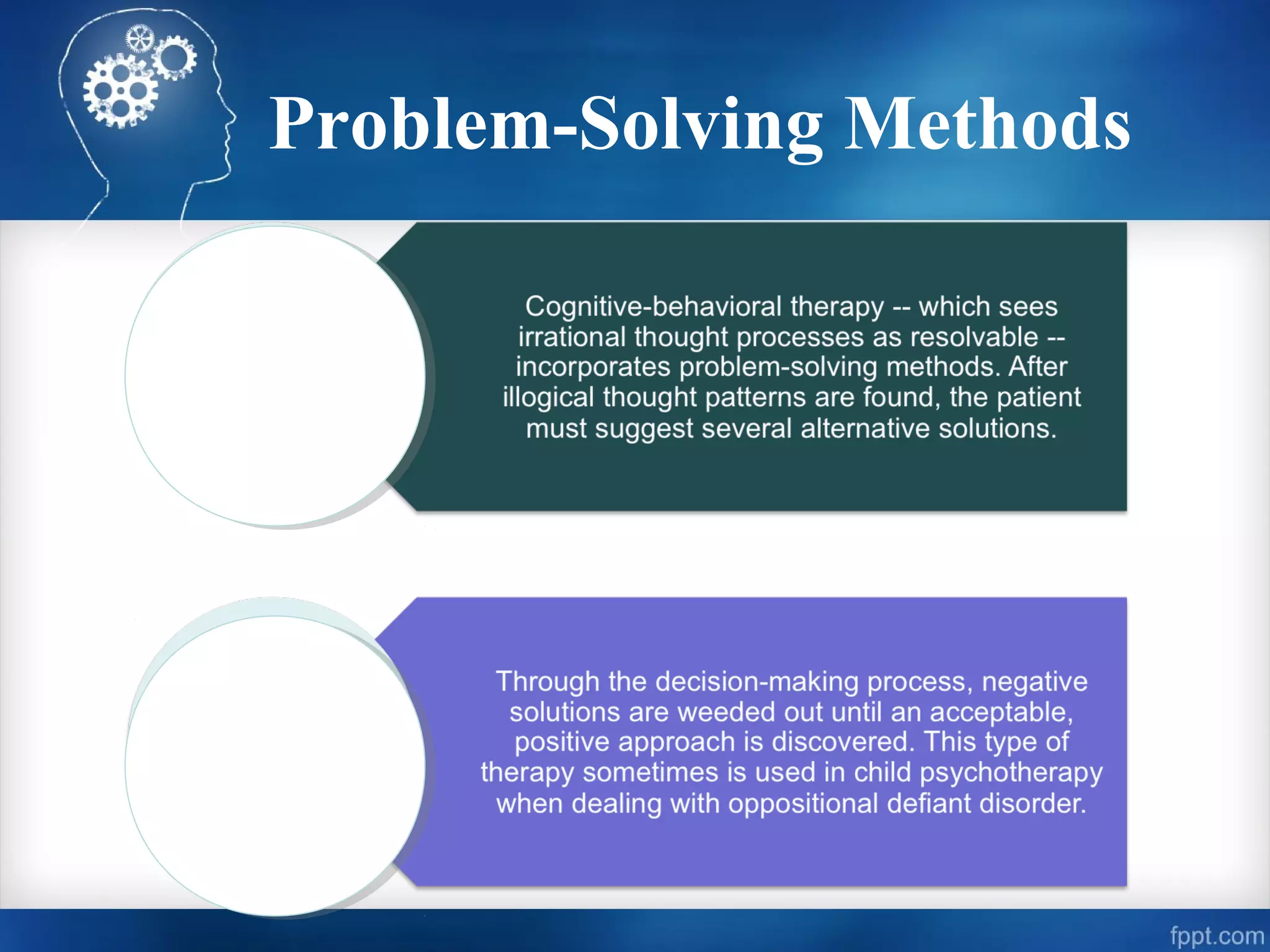 Problem-Solving Methods

Cognitive-behavioral therapy -- which sees irrational thought processes as resolvable -- incorporates problem-solving methods. After illogical thought patterns are found, the patient must suggest several alternative solutions.

Through the decision-making process, negative solutions are weeded out until an acceptable, positive approach is discovered. This type of therapy sometimes is used in child psychotherapy when dealing with oppositional defiant disorder.

fppt.com